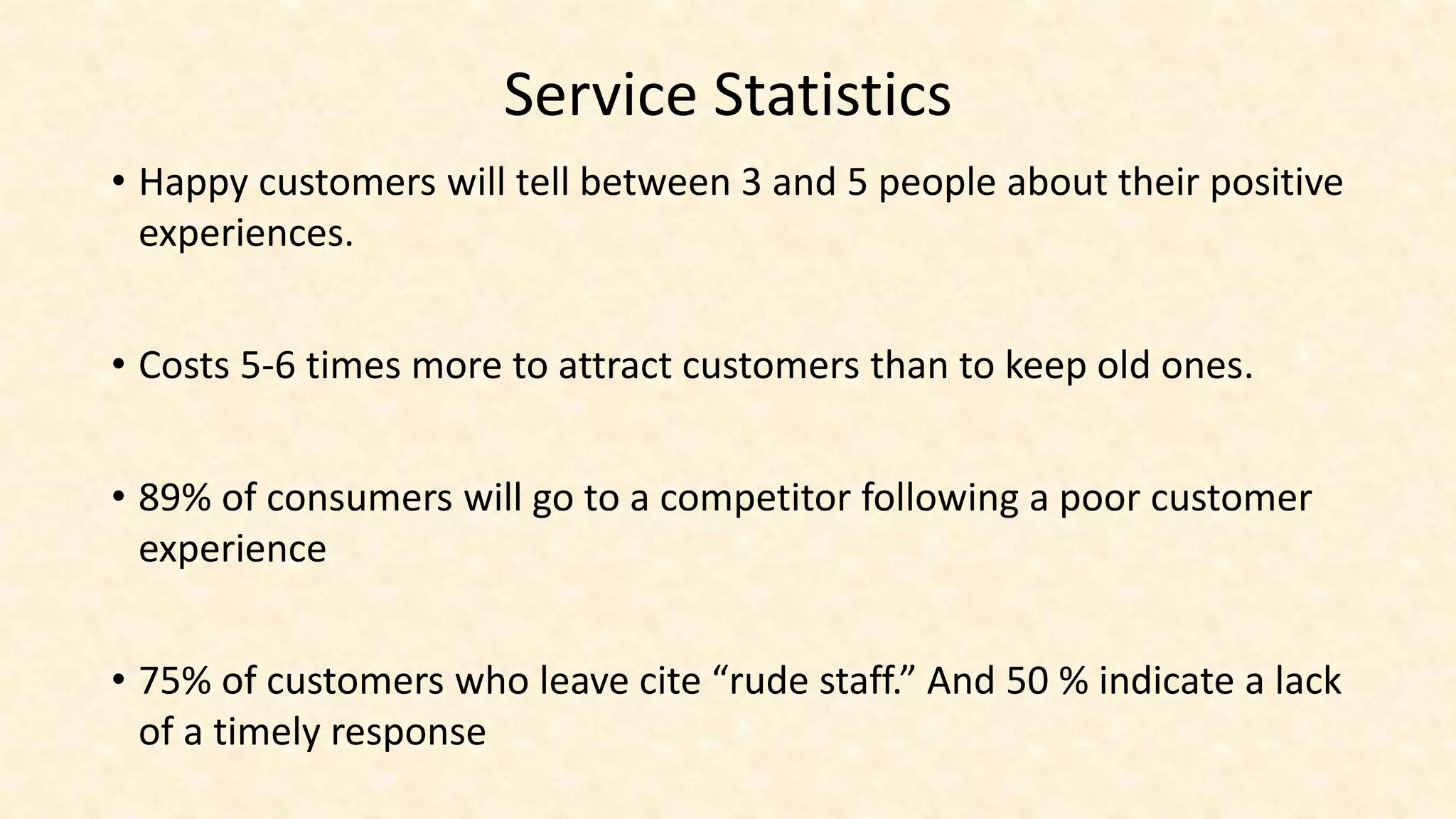 Service Statistics

• Happy customers will tell between 3 and 5 people about their positive experiences.

• Costs 5-6 times more to attract customers than to keep old ones.

• 89% of consumers will go to a competitor following a poor customer experience

• 75% of customers who leave cite “rude staff.” And 50 % indicate a lack of a timely response